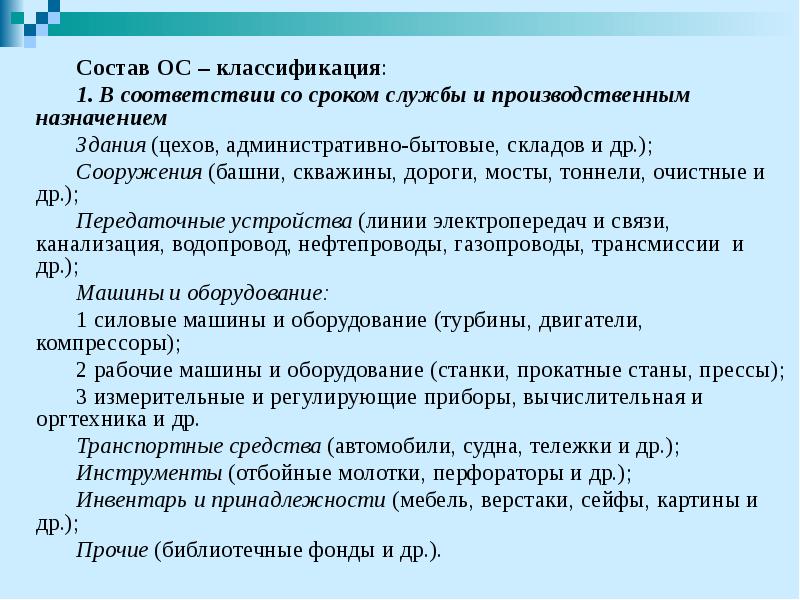 Состав ОС – классификация:

1. В соответствии со сроком службы и производственным назначением

Здания (цехов, административно-бытовые, складов и др.);

Сооружения (башни, скважины, дороги, мосты, тоннели, очистные и др.);

Передаточные устройства (линии электропередач и связи, канализация, водопровод, нефтепроводы, газопроводы, трансмиссии и др.);

Машины и оборудование:

1 силовые машины и оборудование (турбины, двигатели, компрессоры);

2 рабочие машины и оборудование (станки, прокатные станы, прессы);

3 измерительные и регулирующие приборы, вычислительная и оргтехника и др.

Транспортные средства (автомобили, судна, тележки и др.);

Инструменты (отбойные молотки, перфораторы и др.);

Инвентарь и принадлежности (мебель, верстаки, сейфы, картины и др.);

Прочие (библиотечные фонды и др.).